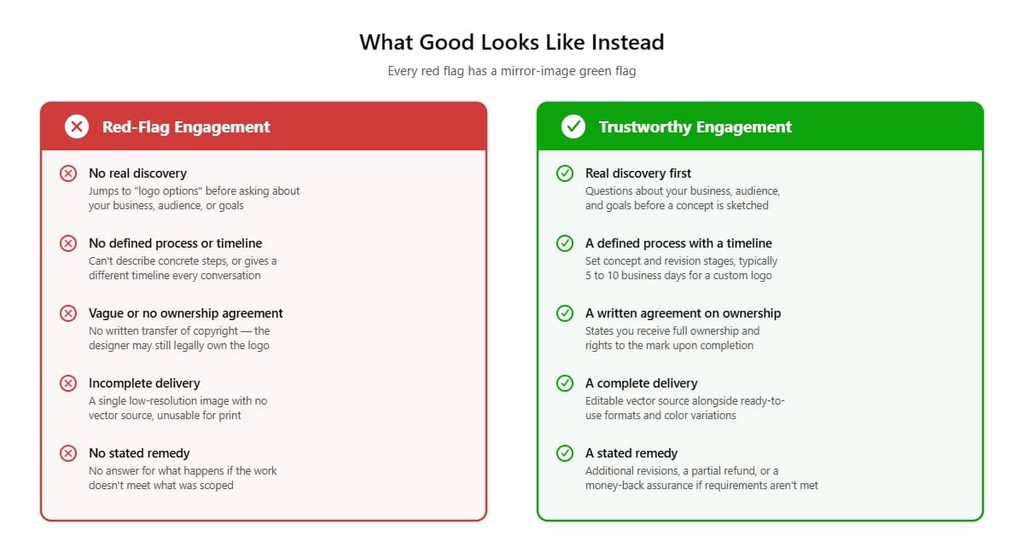 What Good Looks Like Instead

Every red flag has a mirror-image green flag

Red-Flag Engagement

No real discovery
Jumps to "logo options" before asking about your business, audience, or goals

No defined process or timeline
Can't describe concrete steps, or gives a different timeline every conversation

Vague or no ownership agreement
No written transfer of copyright — the designer may still legally own the logo

Incomplete delivery
A single low-resolution image with no vector source, unusable for print

No stated remedy
No answer for what happens if the work doesn't meet what was scoped

Trustworthy Engagement

Real discovery first
Questions about your business, audience, and goals before a concept is sketched

A defined process with a timeline
Set concept and revision stages, typically 5 to 10 business days for a custom logo

A written agreement on ownership
States you receive full ownership and rights to the mark upon completion

A complete delivery
Editable vector source alongside ready-to-use formats and color variations

A stated remedy
Additional revisions, a partial refund, or a money-back assurance if requirements aren't met